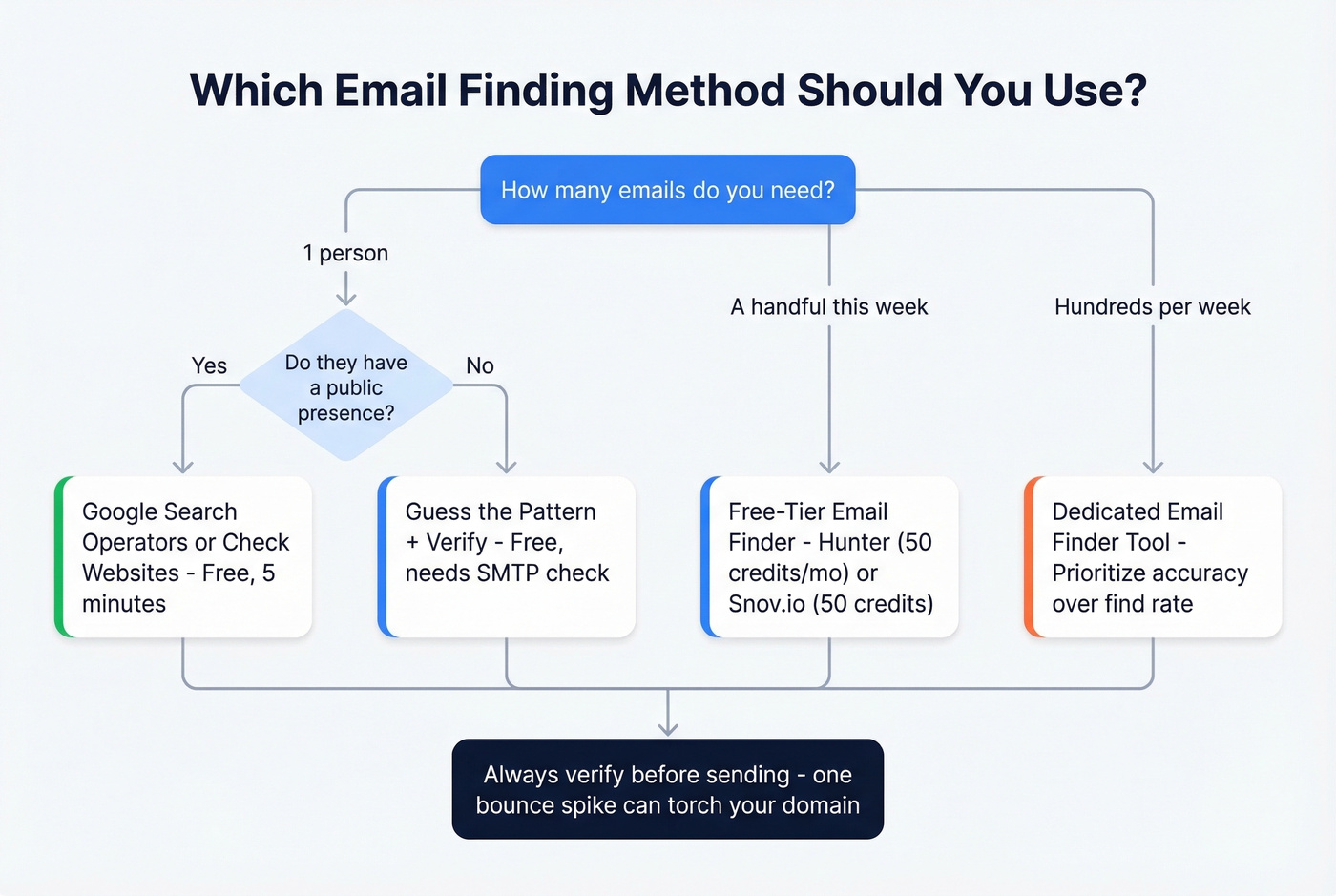 Which Email Finding Method Should You Use?

How many emails do you need?

1 person

A handful this week

Hundreds per week

Do they have a public presence?

Yes

No

Google Search Operators or Check Websites - Free, 5 minutes

Guess the Pattern + Verify - Free, needs SMTP check

Free-Tier Email Finder - Hunter (50 credits/mo) or Snov.io (50 credits)

Dedicated Email Finder Tool - Prioritize accuracy over find rate

Always verify before sending - one bounce spike can torch your domain